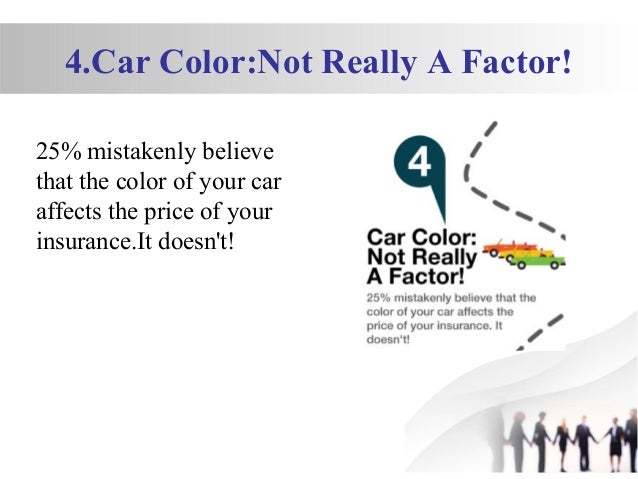 4.Car Color:Not Really A Factor!

25% mistakenly believe that the color of your car affects the price of your insurance.It doesn't!

4

Car Color: Not Really A Factor!

25% mistakenly believe that the color of your car affects the price of your insurance. It doesn't!